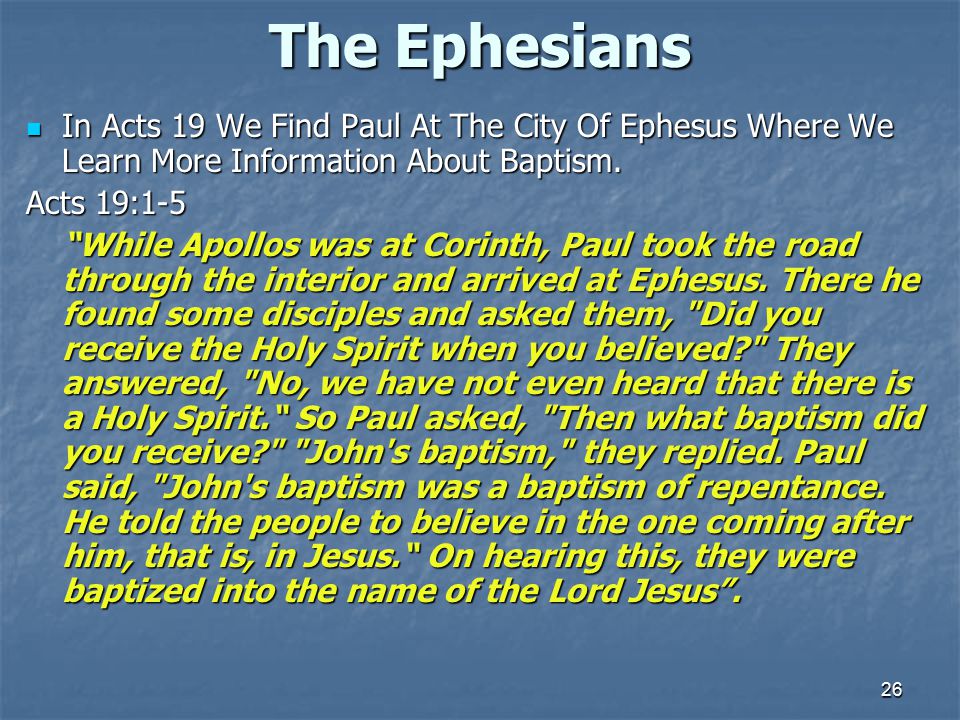 The Ephesians

In Acts 19 We Find Paul At The City Of Ephesus Where We Learn More Information About Baptism.

Acts 19:1-5

“While Apollos was at Corinth, Paul took the road through the interior and arrived at Ephesus. There he found some disciples and asked them, "Did you receive the Holy Spirit when you believed?" They answered, "No, we have not even heard that there is a Holy Spirit.“ So Paul asked, "Then what baptism did you receive?" "John's baptism," they replied. Paul said, "John's baptism was a baptism of repentance. He told the people to believe in the one coming after him, that is, in Jesus.“ On hearing this, they were baptized into the name of the Lord Jesus”.

26